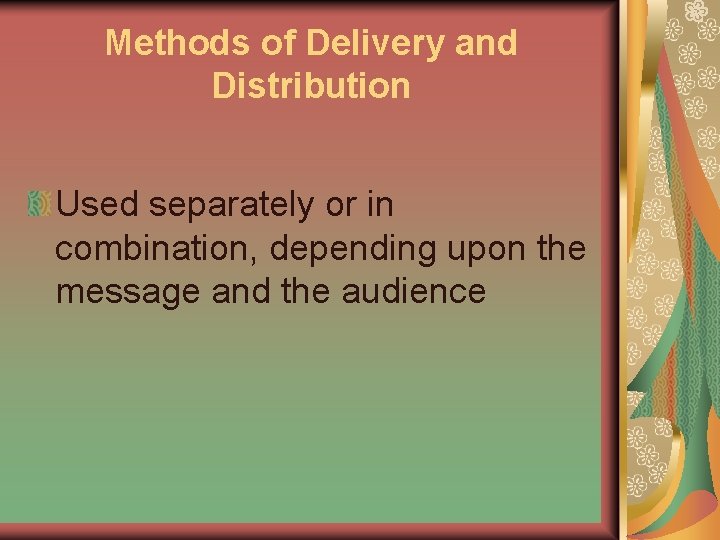 Methods of Delivery and Distribution

Used separately or in combination, depending upon the message and the audience